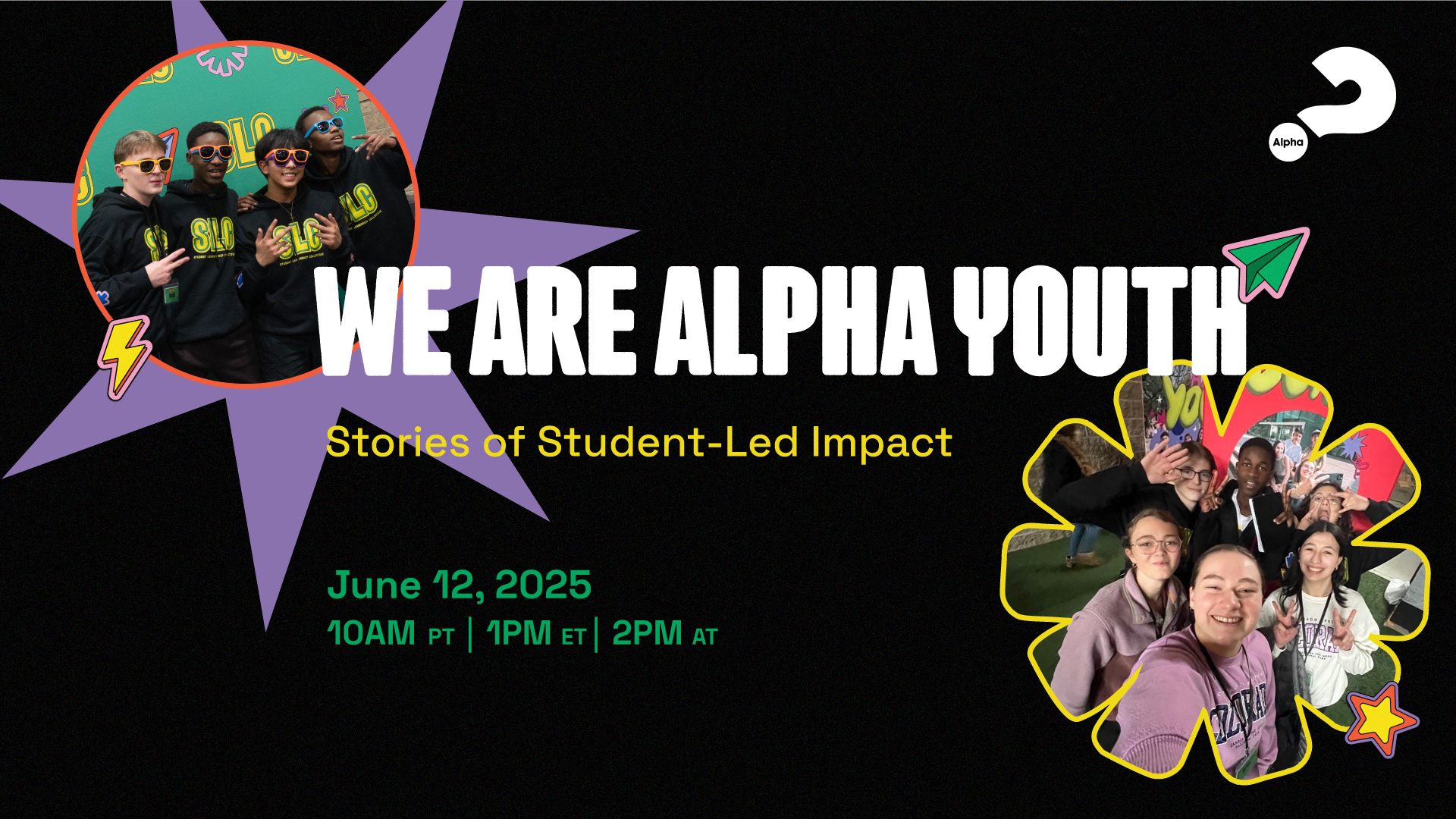 Alpha

WE ARE ALPHA YOUTH

Stories of Student-Led Impact

June 12, 2025
10AM PT | 1PM ET | 2PM AT